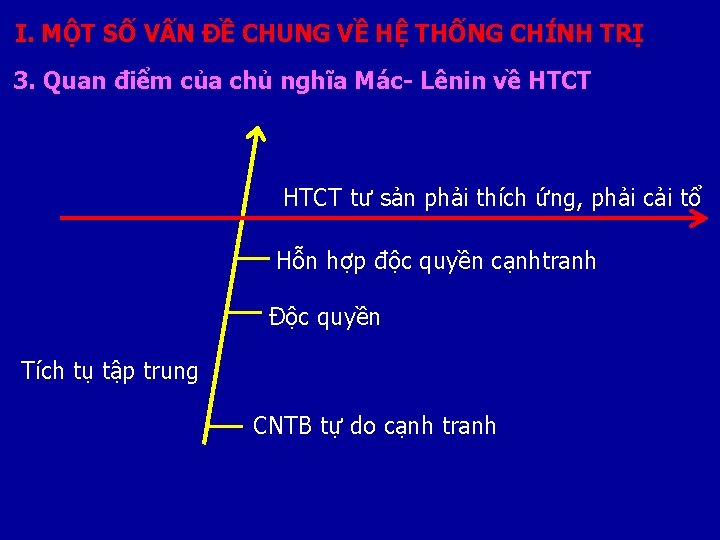 I. MỘT SỐ VẤN ĐỀ CHUNG VỀ HỆ THỐNG CHÍNH TRỊ

3. Quan điểm của chủ nghĩa Mác- Lênin về HTCT

HTCT tư sản phải thích ứng, phải cải tổ

Hỗn hợp độc quyền cạnhtranh

Độc quyền

Tích tụ tập trung

CNTB tự do cạnh tranh